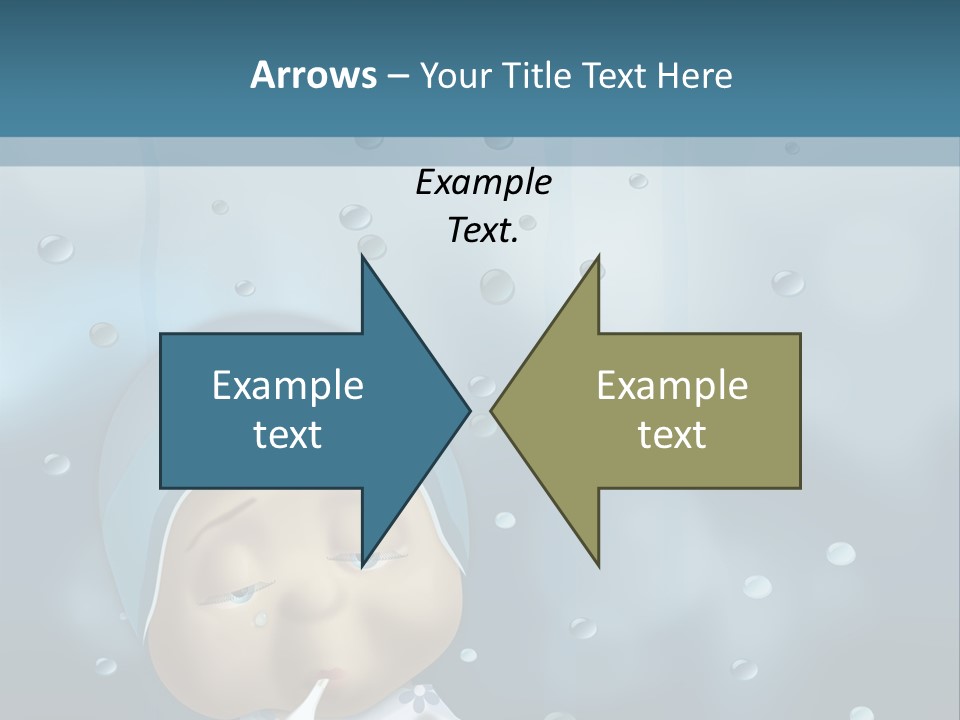 Arrows – Your Title Text Here

Example Text.

Example text

Example text